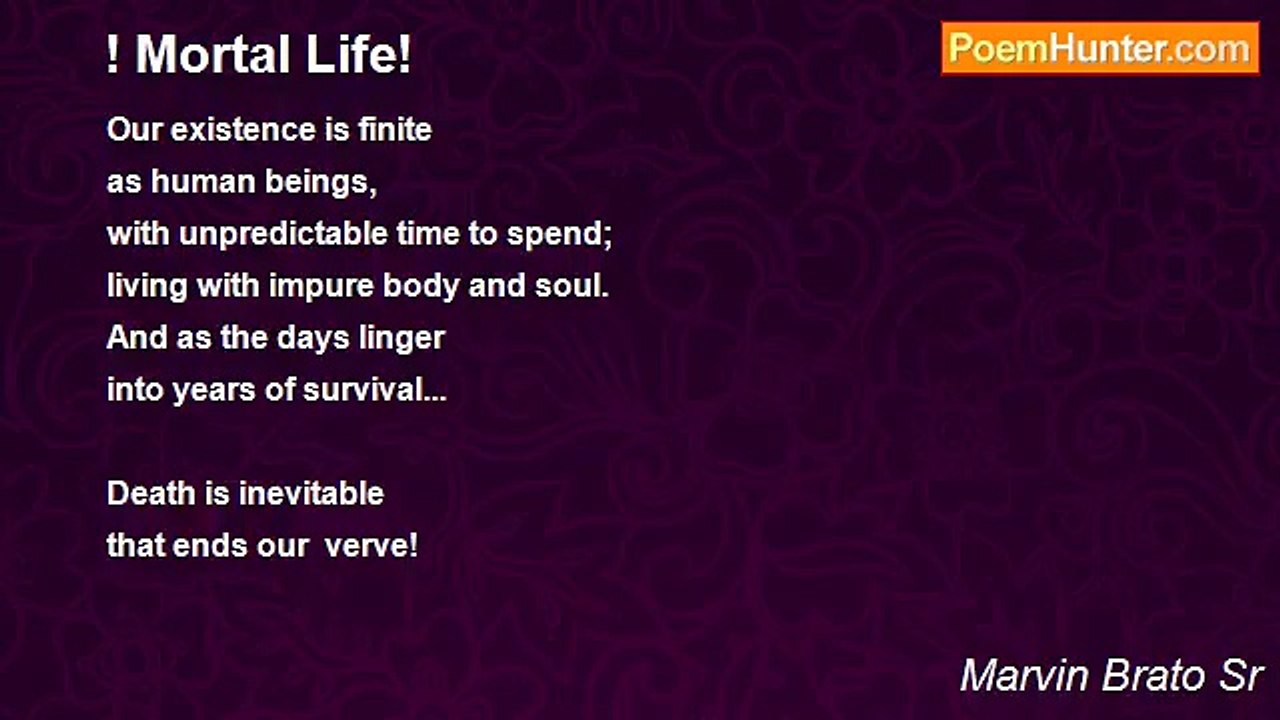 ! Mortal Life!

PoemHunter.com

Our existence is finite
as human beings,
with unpredictable time to spend;
living with impure body and soul.
And as the days linger
into years of survival...

Death is inevitable
that ends our verve!

Marvin Brato Sr